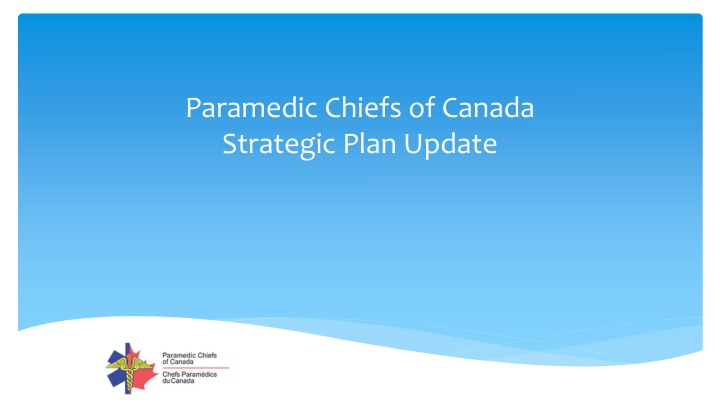 Paramedic Chiefs of Canada
Strategic Plan Update

Paramedic Chiefs of Canada
Chefs Paramédics du Canada